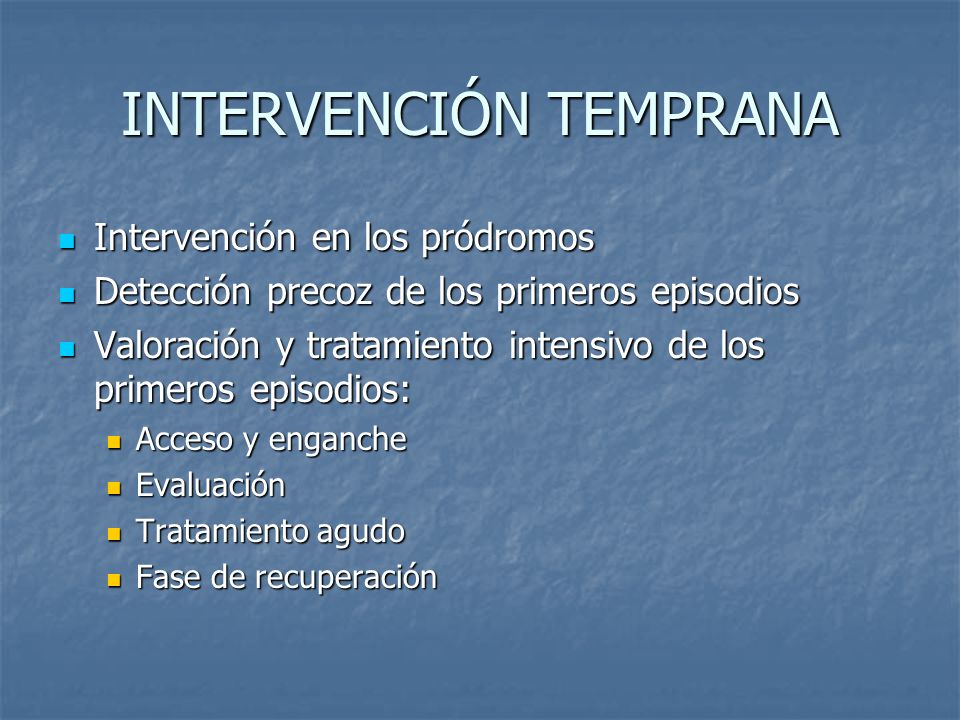 INTERVENCIÓN TEMPRANA

- Intervención en los pródromos
- Detección precoz de los primeros episodios
- Valoración y tratamiento intensivo de los primeros episodios:
  - Acceso y enganche
  - Evaluación
  - Tratamiento agudo
  - Fase de recuperación